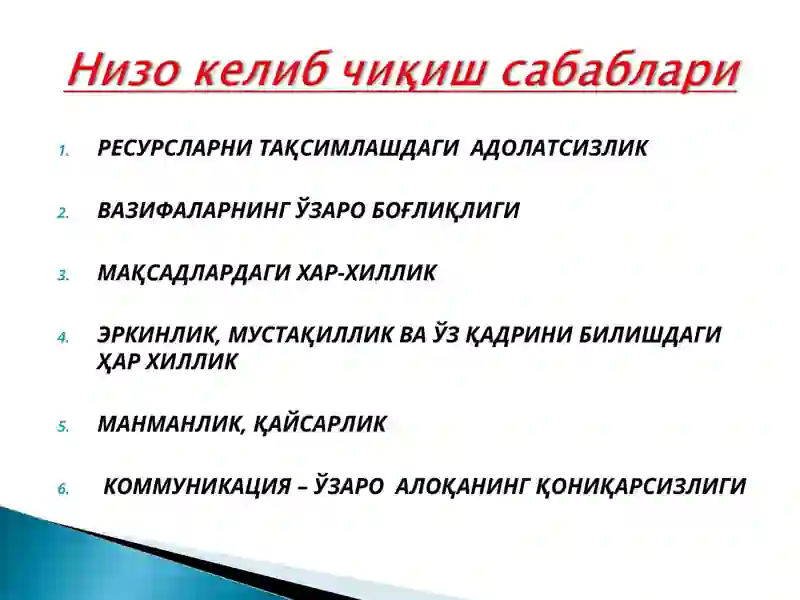 Низо келиб чиқиш сабаблари

1. РЕСУРСЛАРНИ ТАҚСИМЛАШДАГИ АДОЛАТСИЗЛИК

2. ВАЗИФАЛАРНИНГ ЎЗАРО БОҒЛИҚЛИГИ

3. МАҚСАДЛАРДАГИ ХАР-ХИЛЛИК

4. ЭРКИНЛИК, МУСТАҚИЛЛИК ВА ЎЗ ҚАДРИНИ БИЛИШДАГИ ҲАР ХИЛЛИК

5. МАНМАНЛИК, ҚАЙСАРЛИК

6. КОММУНИКАЦИЯ – ЎЗАРО АЛОҚАНИНГ ҚОНИҚАРСИЗЛИГИ